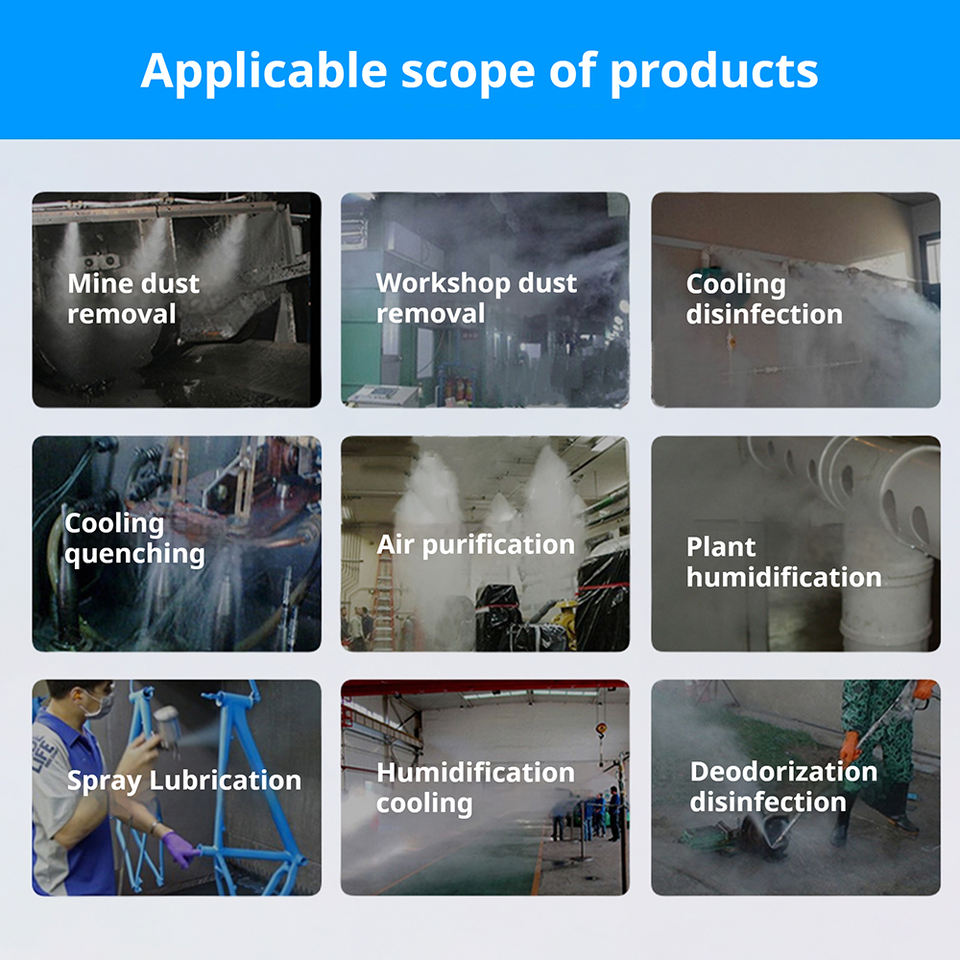 Applicable scope of products

Mine dust removal

Workshop dust removal

Cooling disinfection

Cooling quenching

Air purification

Plant humidification

Spray Lubrication

Humidification cooling

Deodorization disinfection